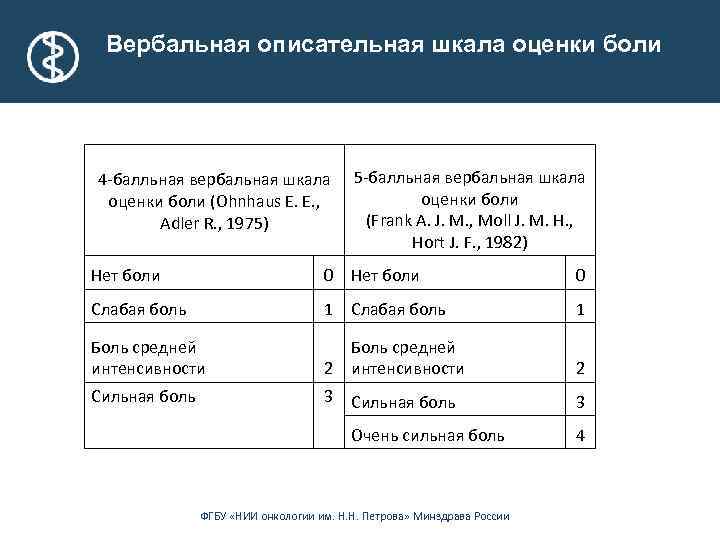 Вербальная описательная шкала оценки боли

| 4-балльная вербальная шкала оценки боли (Ohnhaus E. E., Adler R., 1975) | | 5-балльная вербальная шкала оценки боли (Frank A. J. M., Moll J. M. H., Hort J. F., 1982) | |
|---|---|---|---|
| Нет боли | 0 | Нет боли | 0 |
| Слабая боль | 1 | Слабая боль | 1 |
| Боль средней интенсивности | 2 | Боль средней интенсивности | 2 |
| Сильная боль | 3 | Сильная боль | 3 |
| | | Очень сильная боль | 4 |

ФГБУ «НИИ онкологии им. Н.Н. Петрова» Минздрава России